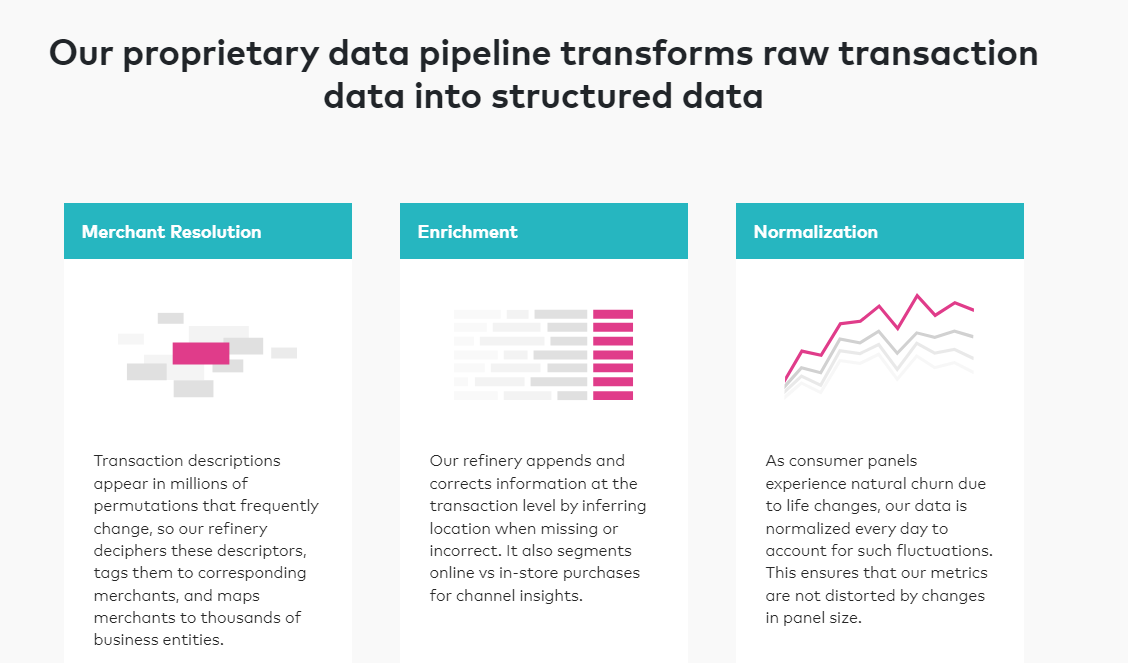 Our proprietary data pipeline transforms raw transaction data into structured data

Merchant Resolution

Transaction descriptions appear in millions of permutations that frequently change, so our refinery deciphers these descriptors, tags them to corresponding merchants, and maps merchants to thousands of business entities.

Enrichment

Our refinery appends and corrects information at the transaction level by inferring location when missing or incorrect. It also segments online vs in-store purchases for channel insights.

Normalization

As consumer panels experience natural churn due to life changes, our data is normalized every day to account for such fluctuations. This ensures that our metrics are not distorted by changes in panel size.